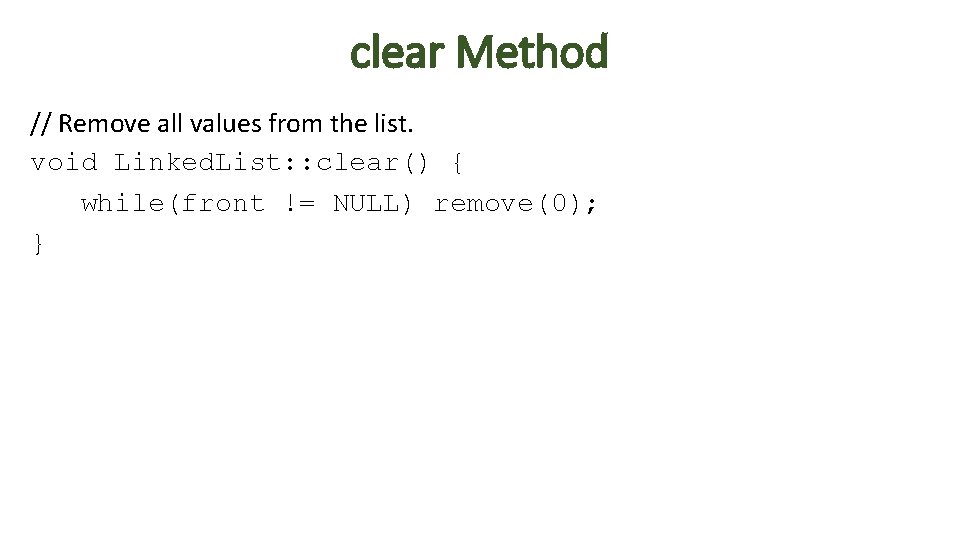 clear Method

// Remove all values from the list.
void LinkedList::clear() {
   while(front != NULL) remove(0);
}